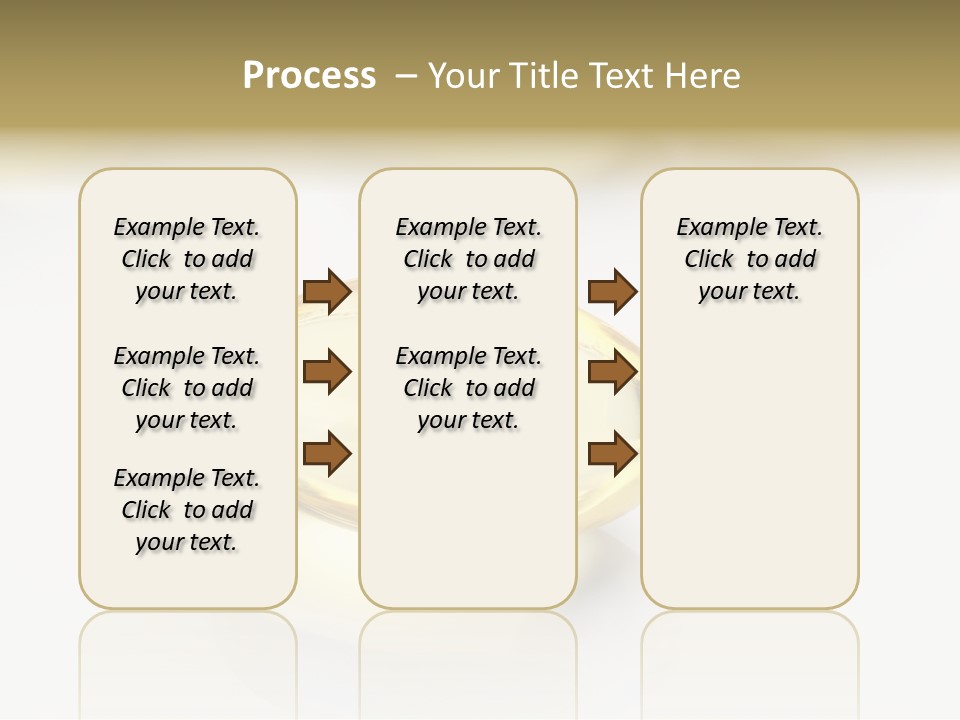 Process – Your Title Text Here

Example Text. Click to add your text.

Example Text. Click to add your text.

Example Text. Click to add your text.

Example Text. Click to add your text.

Example Text. Click to add your text.

Example Text. Click to add your text.